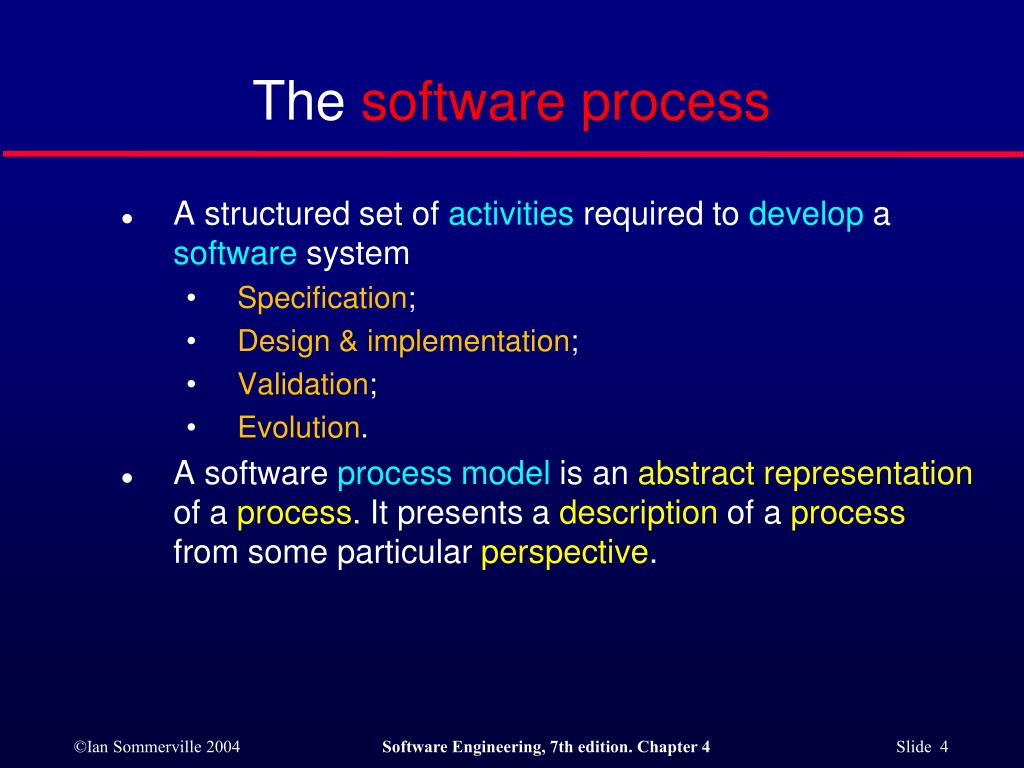 The software process

- A structured set of activities required to develop a software system
  - Specification;
  - Design & implementation;
  - Validation;
  - Evolution.
- A software process model is an abstract representation of a process. It presents a description of a process from some particular perspective.

©Ian Sommerville 2004 Software Engineering, 7th edition. Chapter 4 Slide 4